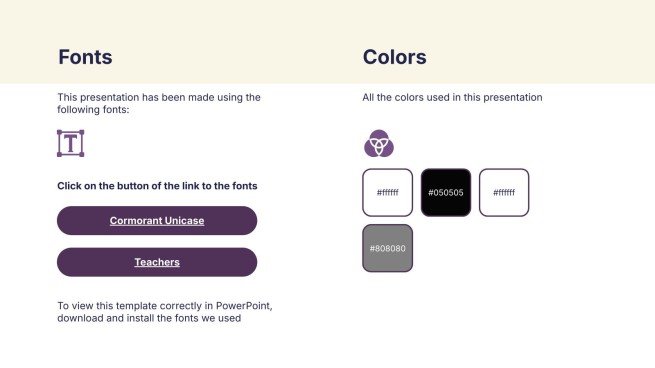 Fonts

This presentation has been made using the following fonts:

T

Click on the button of the link to the fonts

Cormorant Unicase

Teachers

To view this template correctly in PowerPoint, download and install the fonts we used

Colors

All the colors used in this presentation

#ffffff

#050505

#ffffff

#808080